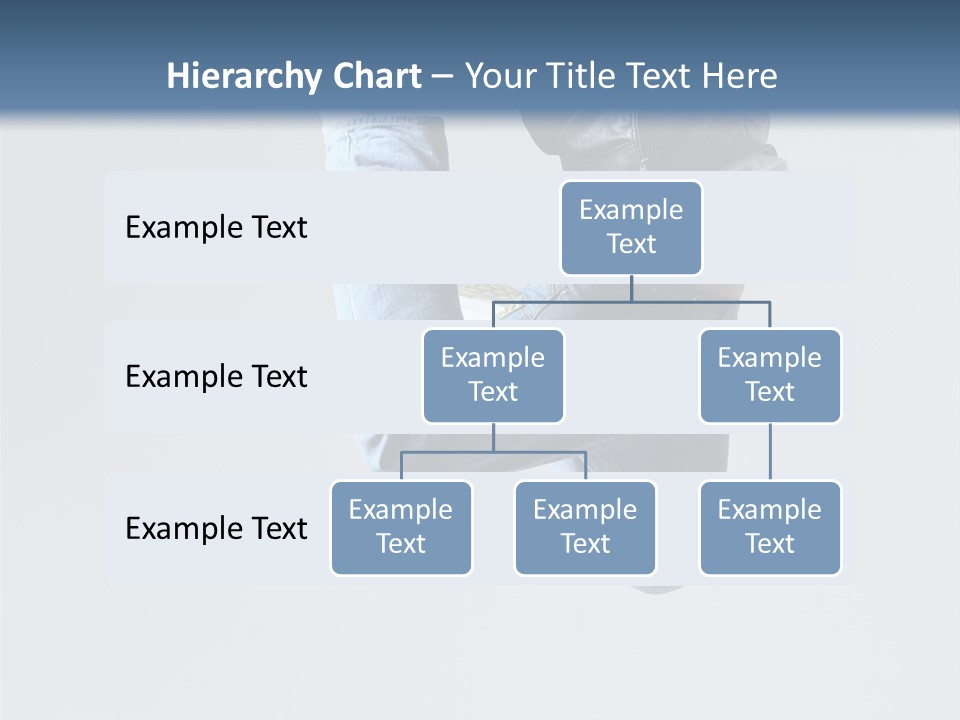 Hierarchy Chart – Your Title Text Here

Example Text

Example Text

Example Text

Example Text

Example Text

Example Text

Example Text

Example Text

Example Text